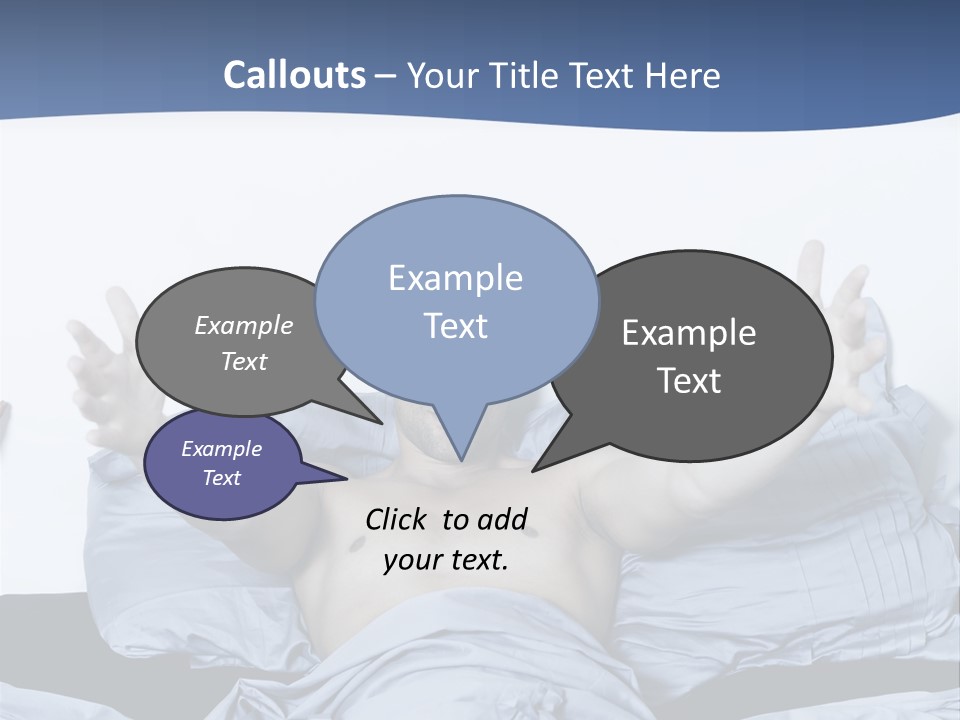 Callouts – Your Title Text Here

Example Text

Example Text

Example Text

Example Text

Click to add your text.